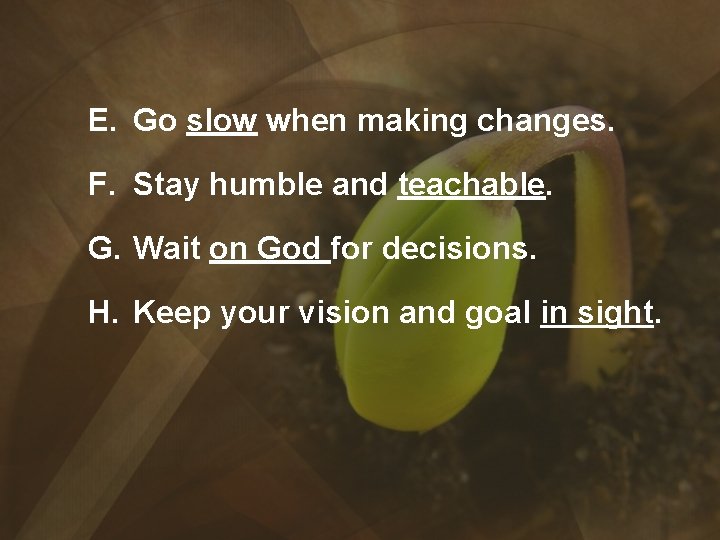 E. Go slow when making changes.

F. Stay humble and teachable.

G. Wait on God for decisions.

H. Keep your vision and goal in sight.